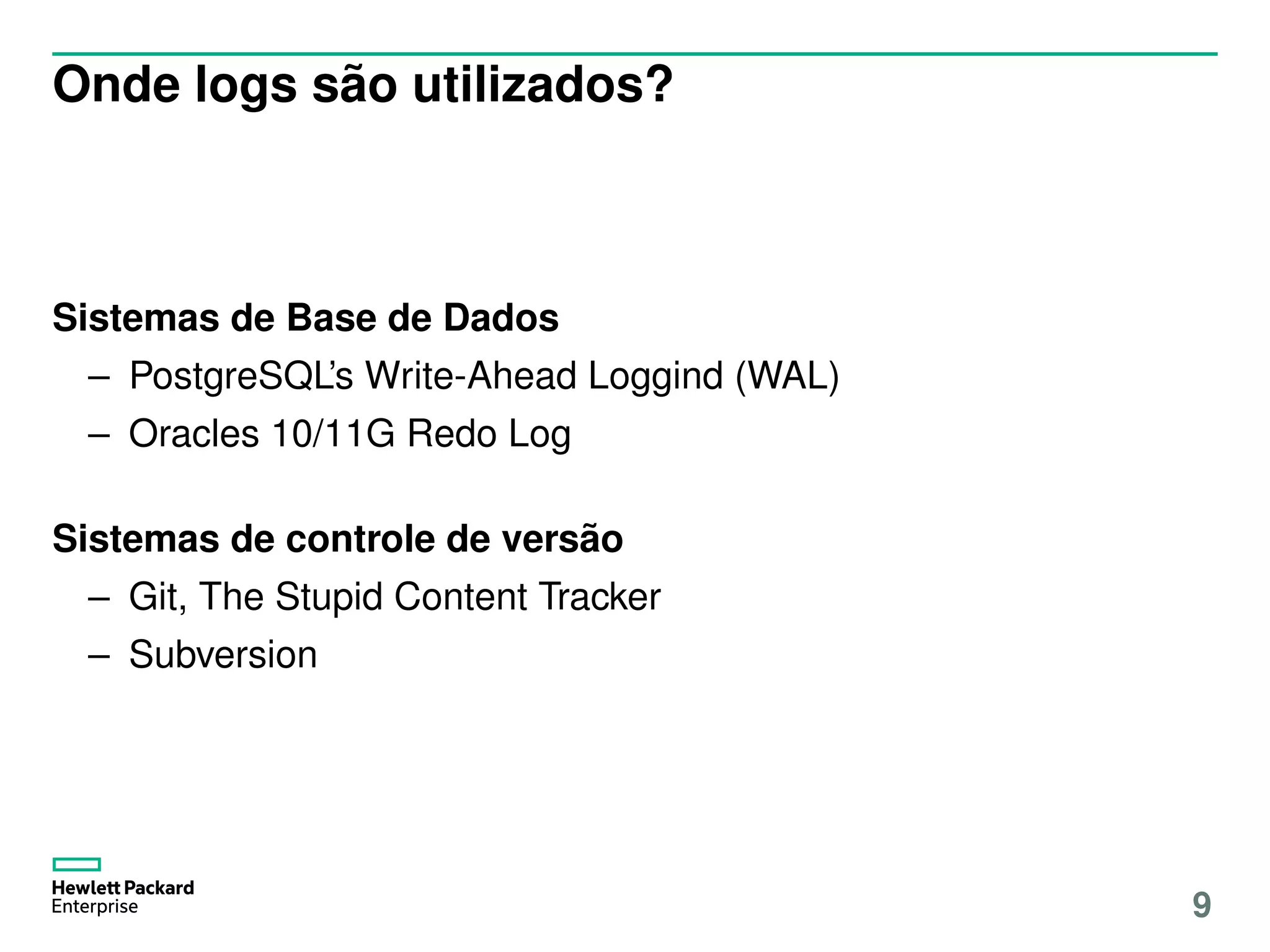 Onde logs são utilizados?

Sistemas de Base de Dados
– PostgreSQL’s Write-Ahead Loggind (WAL)
– Oracles 10/11G Redo Log

Sistemas de controle de versão
– Git, The Stupid Content Tracker
– Subversion

Hewlett Packard Enterprise

9